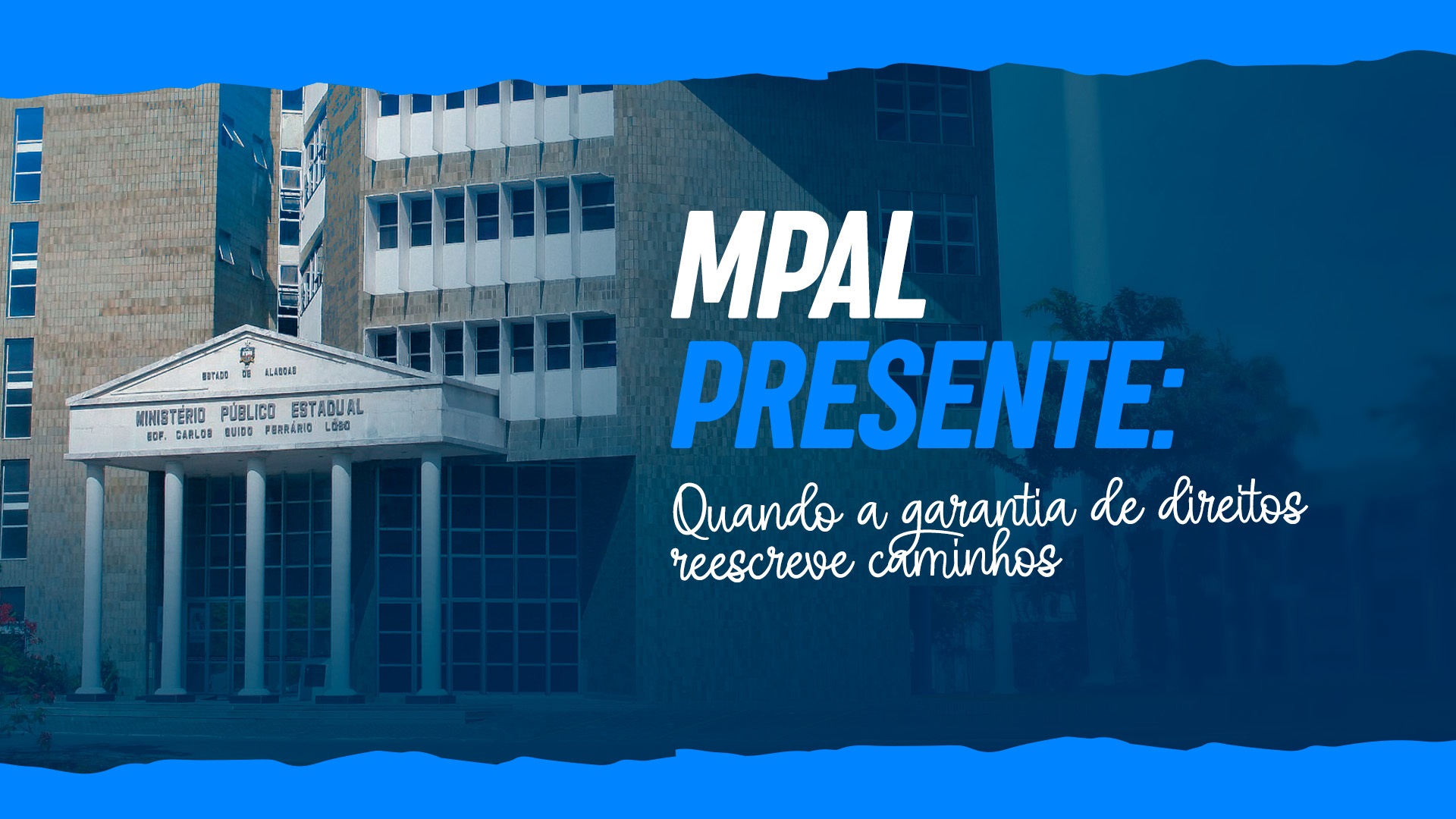 ESTADO DE ALAGOAS
MINISTÉRIO PÚBLICO ESTADUAL
EDF. CARLOS GUIDO FERRÁRIO LÔBO

MPAL
PRESENTE:
Quando a garantia de direitos reescreve caminhos